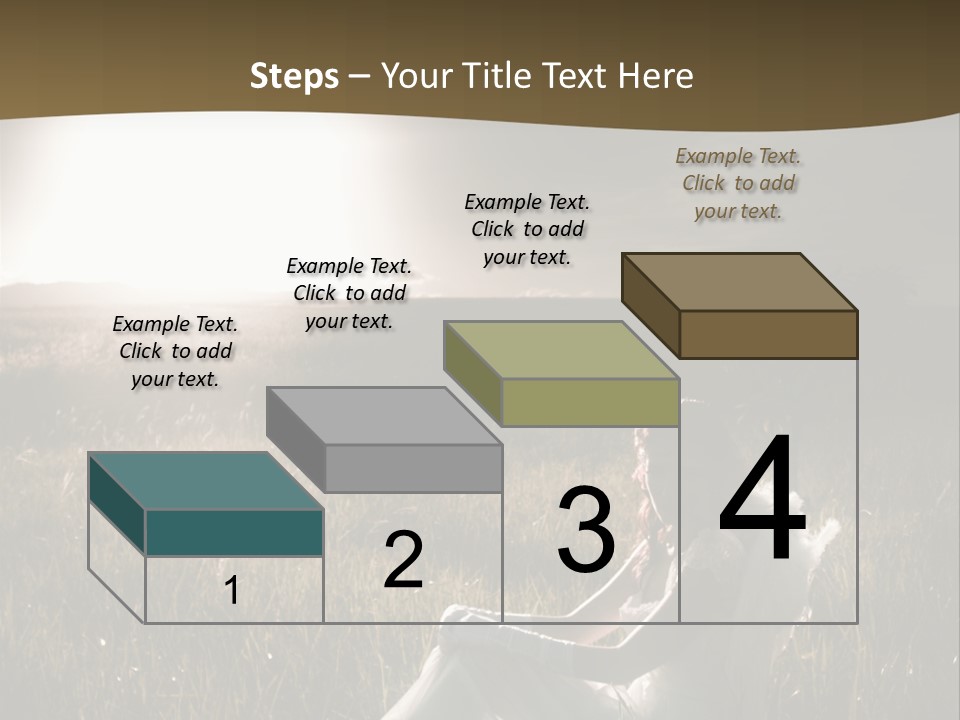 Steps – Your Title Text Here

Example Text. Click to add your text.

Example Text. Click to add your text.

Example Text. Click to add your text.

Example Text. Click to add your text.

1

2

3

4